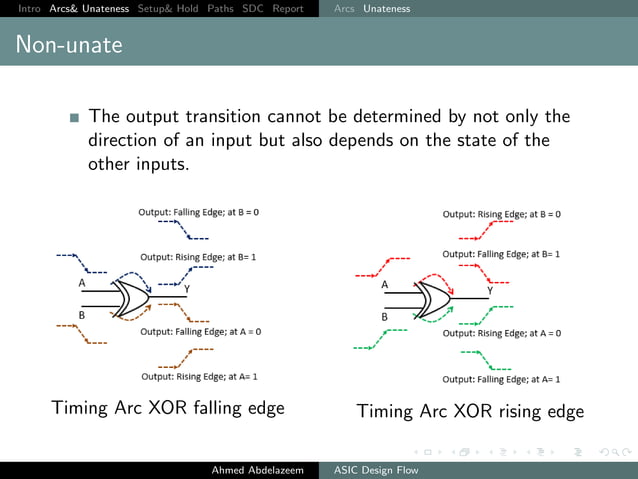 Intro Arcs& Unateness Setup& Hold Paths SDC Report Arcs Unateness

Non-unate

The output transition cannot be determined by not only the direction of an input but also depends on the state of the other inputs.

Output: Falling Edge; at B = 0

Output: Rising Edge; at B= 1

A

Y

B

Output: Falling Edge; at A = 0

Output: Rising Edge; at A= 1

Timing Arc XOR falling edge

Output: Rising Edge; at B = 0

Output: Falling Edge; at B= 1

A

Y

B

Output: Rising Edge; at A = 0

Output: Falling Edge; at A= 1

Timing Arc XOR rising edge

Ahmed Abdelazeem ASIC Design Flow